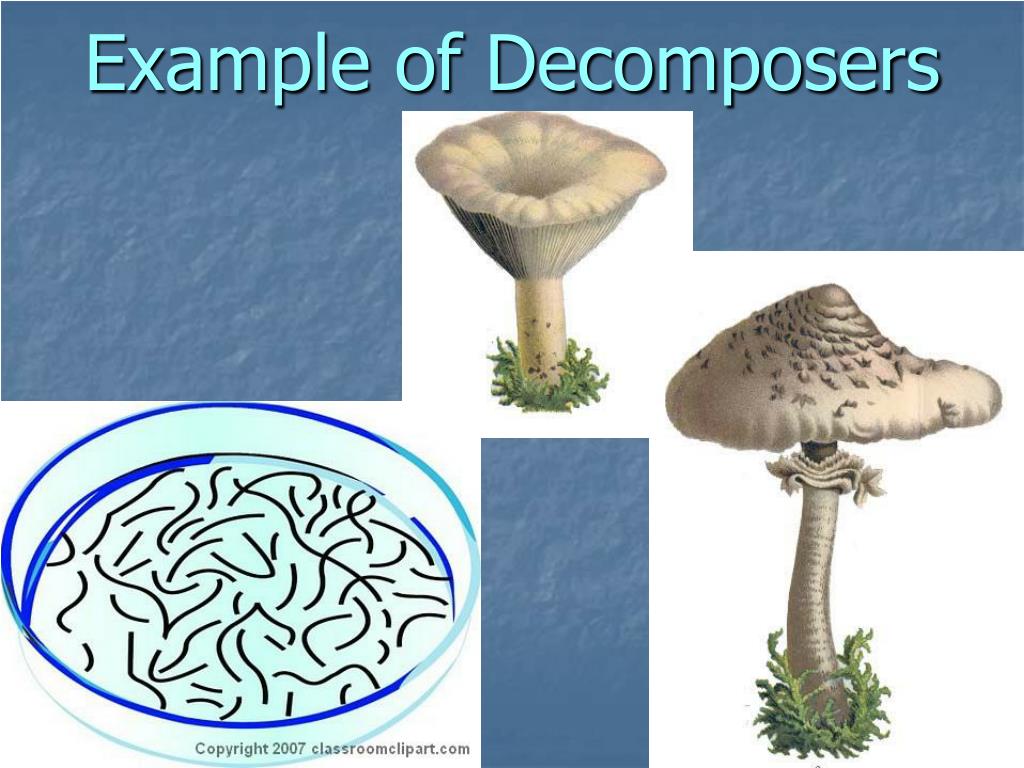 Example of Decomposers

Copyright 2007 classroomclipart.com